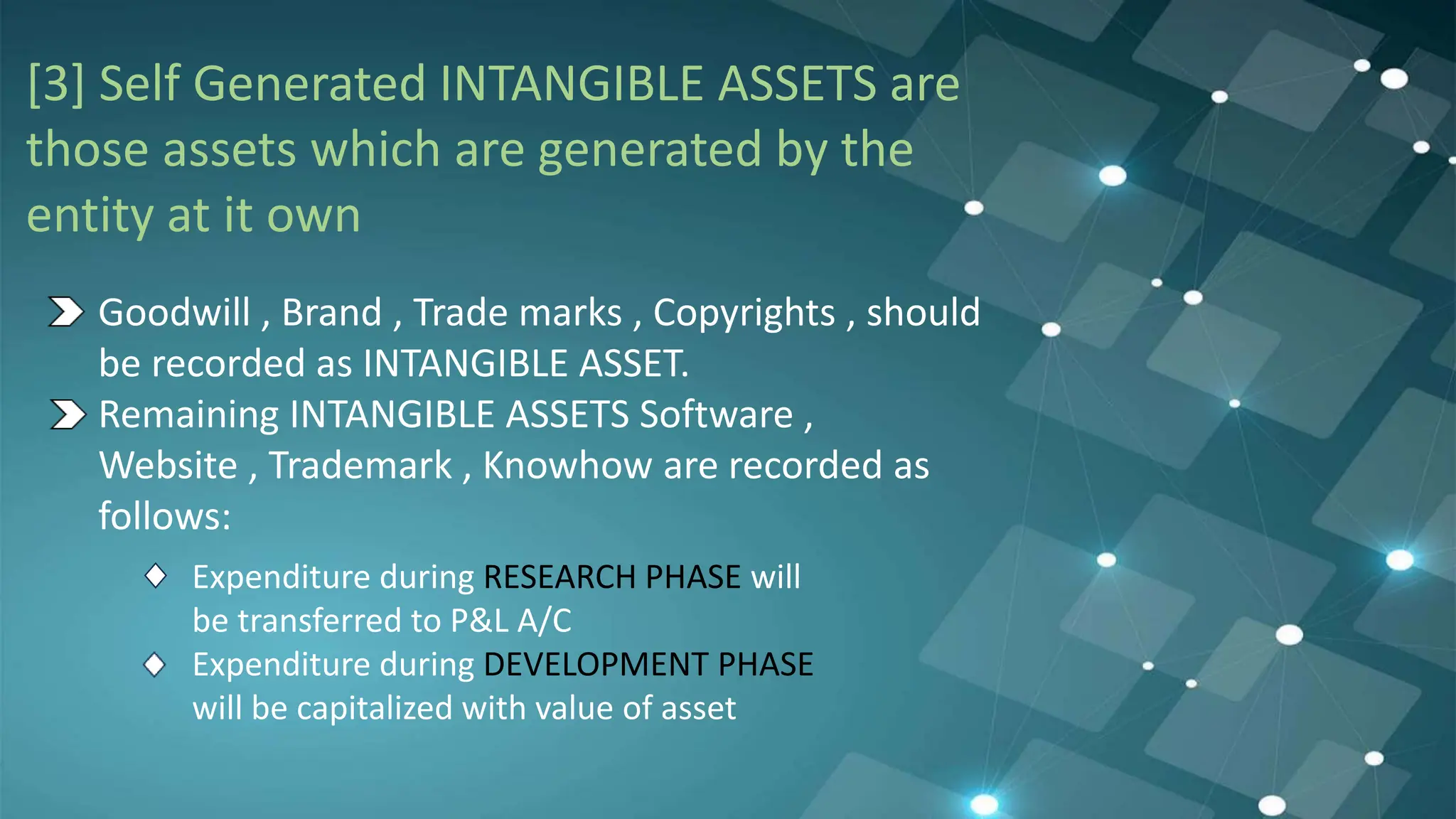 [3] Self Generated INTANGIBLE ASSETS are those assets which are generated by the entity at it own

Goodwill , Brand , Trade marks , Copyrights , should be recorded as INTANGIBLE ASSET.

Remaining INTANGIBLE ASSETS Software , Website , Trademark , Knowhow are recorded as follows:

Expenditure during RESEARCH PHASE will be transferred to P&L A/C

Expenditure during DEVELOPMENT PHASE will be capitalized with value of asset